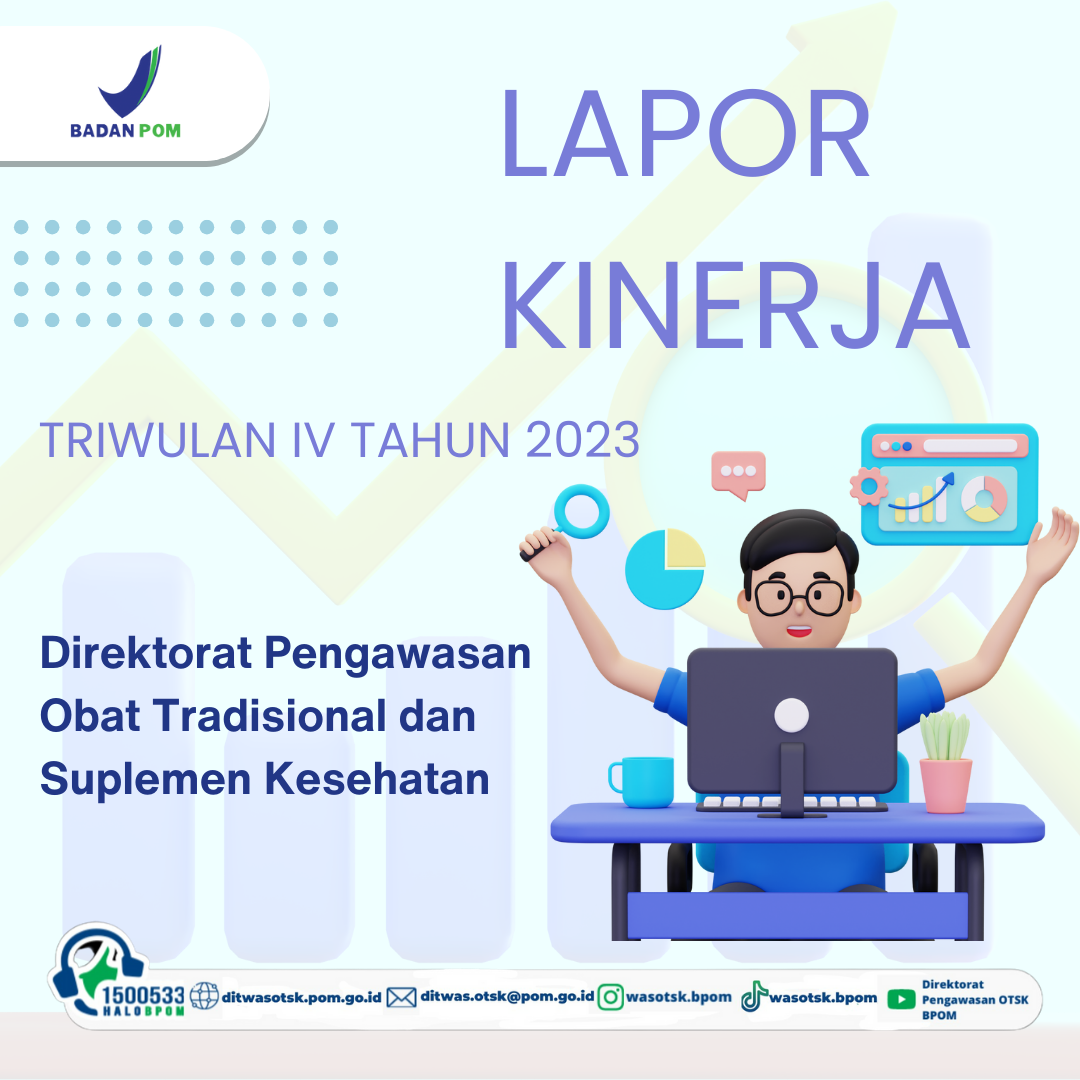 BADAN POM

LAPOR KINERJA

TRIWULAN IV TAHUN 2023

Direktorat Pengawasan Obat Tradisional dan Suplemen Kesehatan

1500533 HALOBPOM ditwasotsk.pom.go.id ditwas.otsk@pom.go.id wasotsk.bpom wasotsk.bpom Direktorat Pengawasan OTSK BPOM